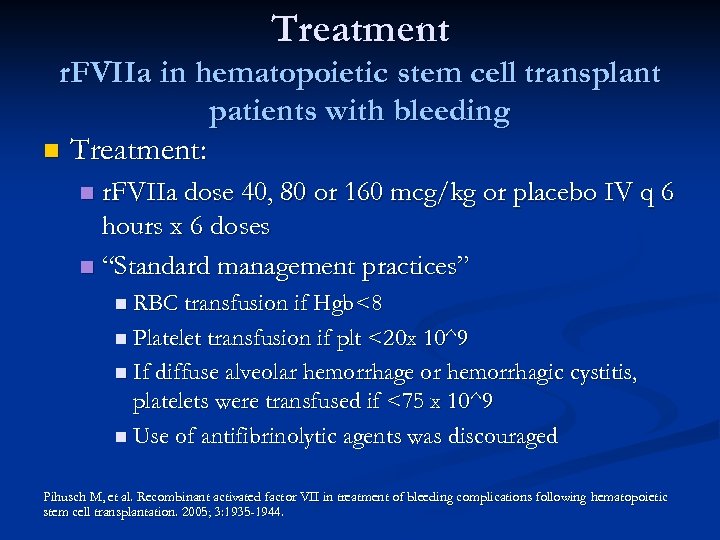 Treatment
rFVIIa in hematopoietic stem cell transplant patients with bleeding

Treatment:

rFVIIa dose 40, 80 or 160 mcg/kg or placebo IV q 6 hours x 6 doses

“Standard management practices”

RBC transfusion if Hgb<8

Platelet transfusion if plt <20x 10^9

If diffuse alveolar hemorrhage or hemorrhagic cystitis, platelets were transfused if <75 x 10^9

Use of antifibrinolytic agents was discouraged

Pihusch M, et al. Recombinant activated factor VII in treatment of bleeding complications following hematopoietic stem cell transplantation. 2005; 3:1935-1944.